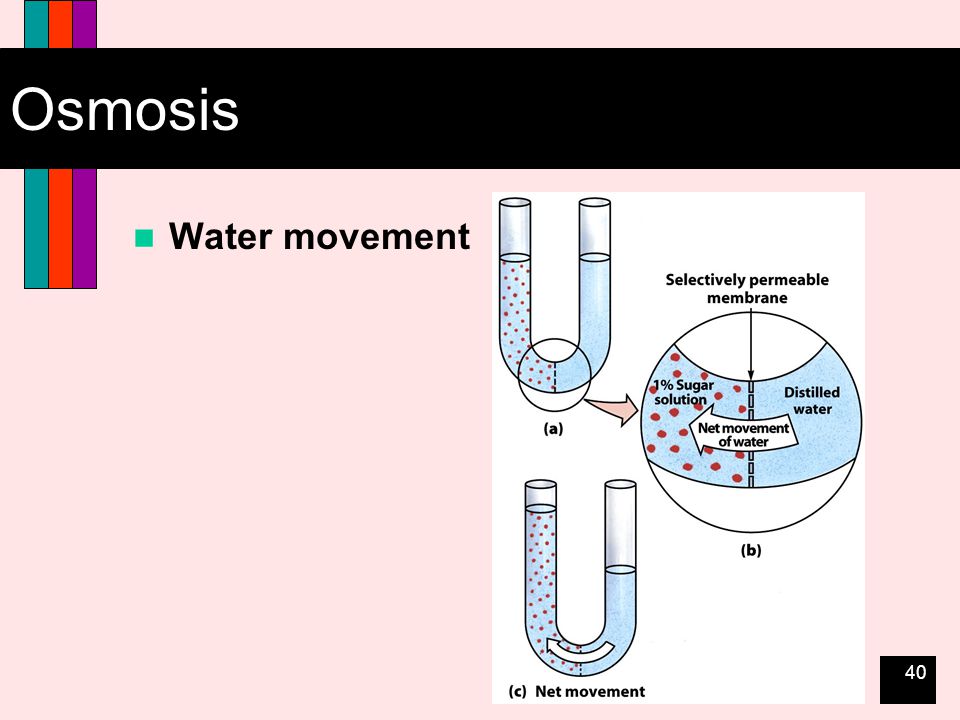 Osmosis

Water movement

Selectively permeable membrane

1% Sugar solution

Distilled water

Net movement of water

(a)

(b)

(c) Net movement

40